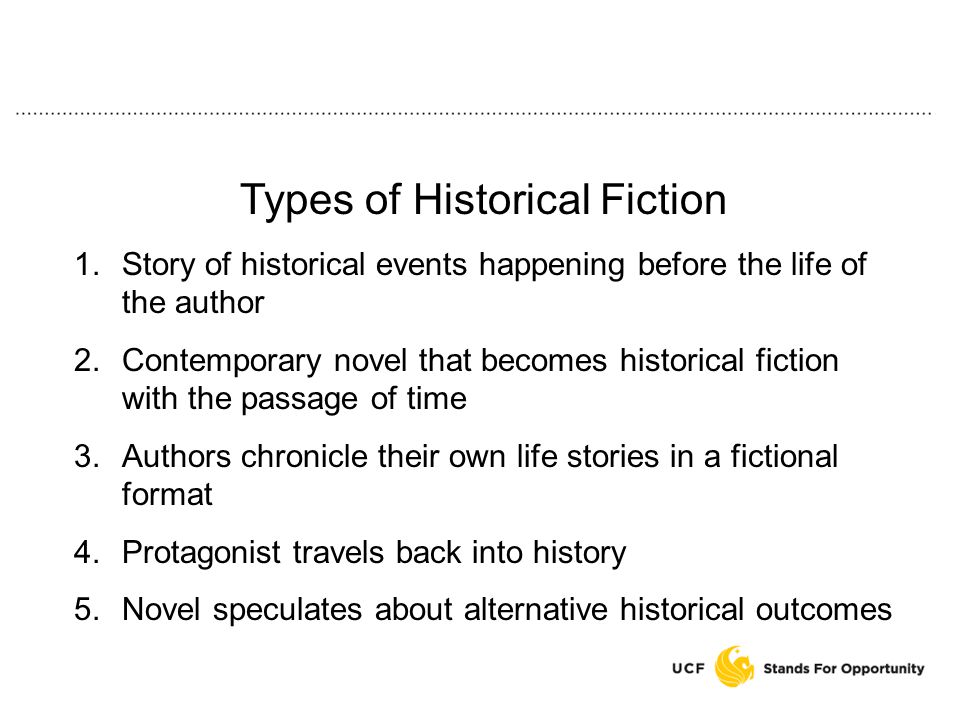 Types of Historical Fiction

1. Story of historical events happening before the life of the author

2. Contemporary novel that becomes historical fiction with the passage of time

3. Authors chronicle their own life stories in a fictional format

4. Protagonist travels back into history

5. Novel speculates about alternative historical outcomes

UCF Stands For Opportunity